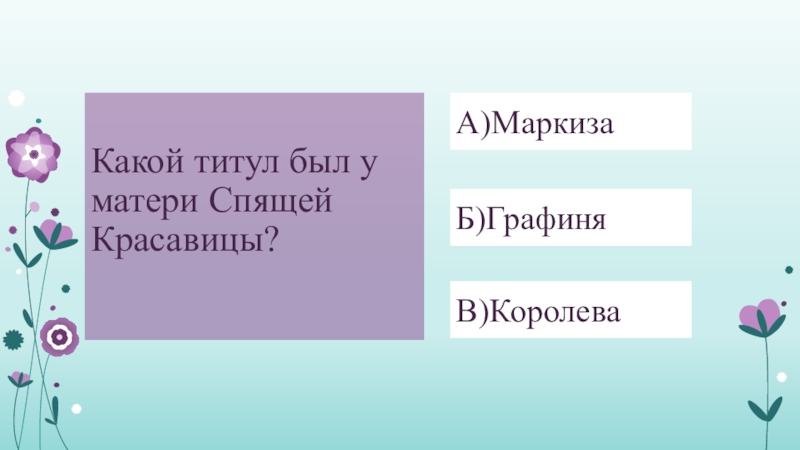 Какой титул был у матери Спящей Красавицы?

А)Маркиза

Б)Графиня

В)Королева